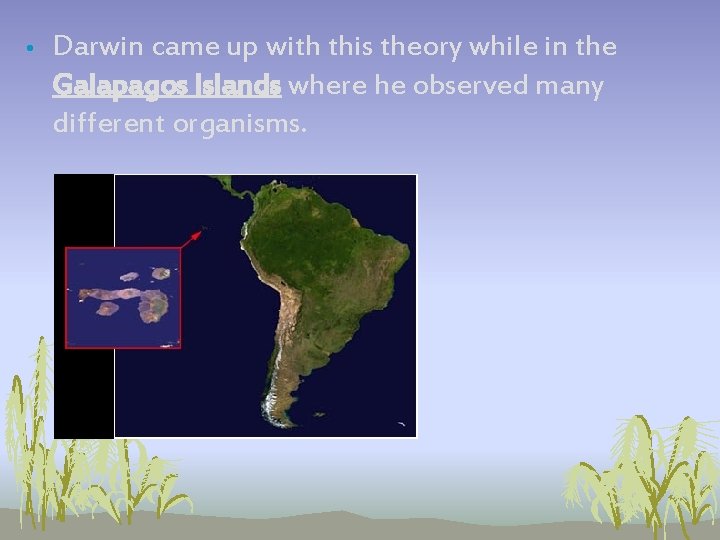 • Darwin came up with this theory while in the Galapagos Islands where he observed many different organisms.